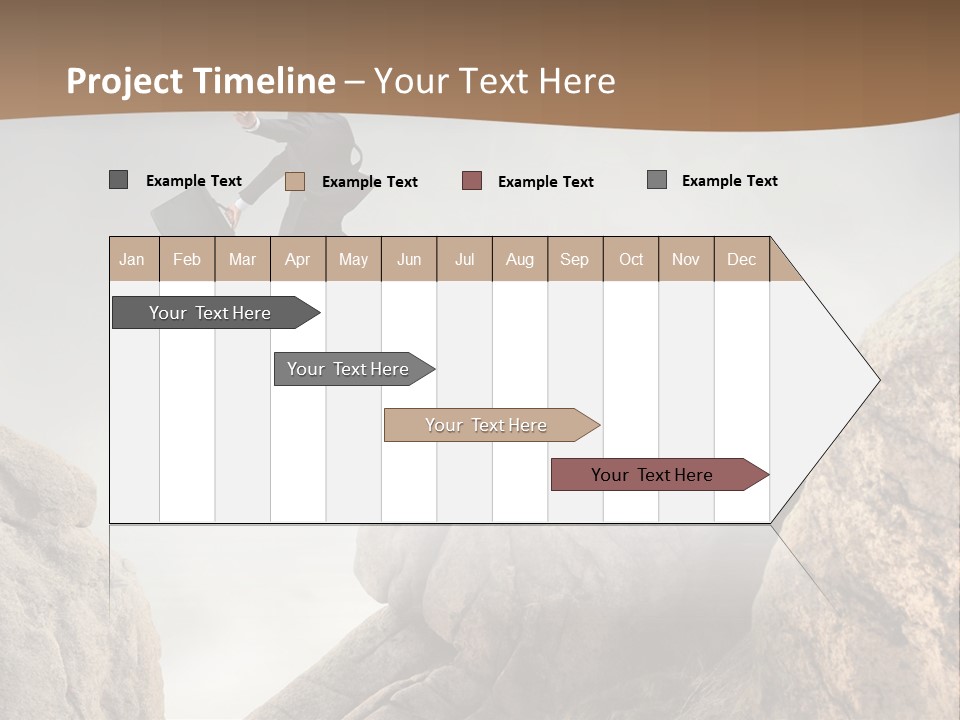 Project Timeline – Your Text Here

Example Text
Example Text
Example Text
Example Text

| Jan | Feb | Mar | Apr | May | Jun | Jul | Aug | Sep | Oct | Nov | Dec |
|---|---|---|---|---|---|---|---|---|---|---|---|

Your Text Here
Your Text Here
Your Text Here
Your Text Here